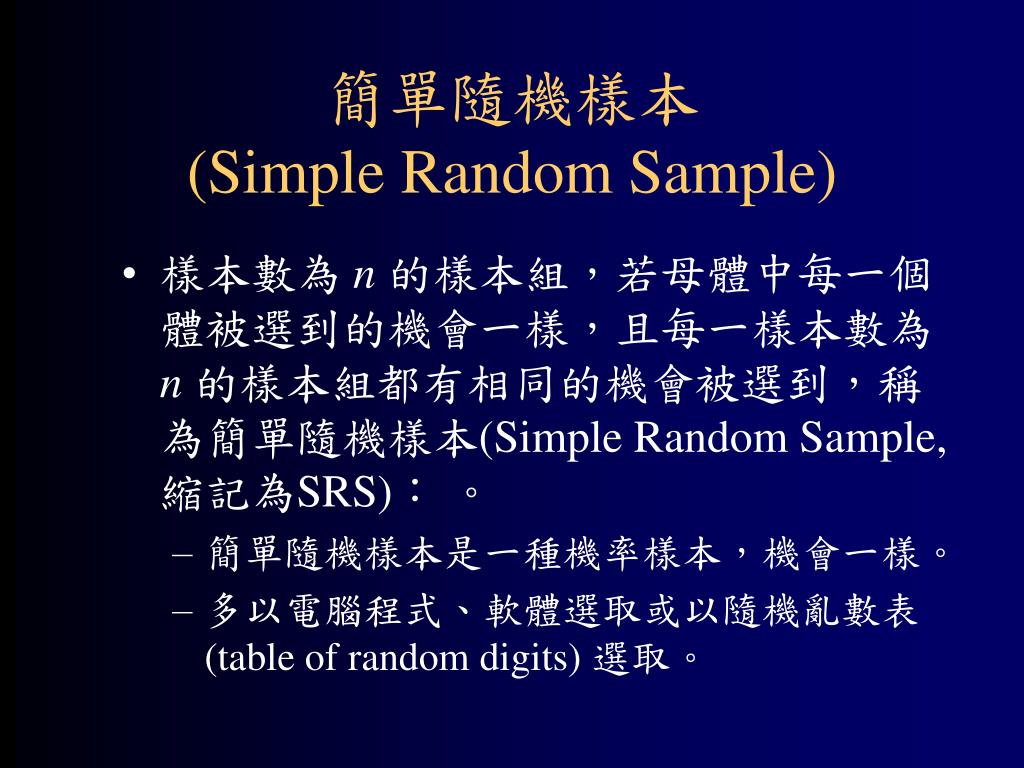 簡單隨機樣本
(Simple Random Sample)

• 樣本數為 $n$ 的樣本組，若母體中每一個體被選到的機會一樣，且每一樣本數為 $n$ 的樣本組都有相同的機會被選到，稱為簡單隨機樣本(Simple Random Sample, 縮記為SRS)： 。
– 簡單隨機樣本是一種機率樣本，機會一樣。
– 多以電腦程式、軟體選取或以隨機亂數表 (table of random digits) 選取。